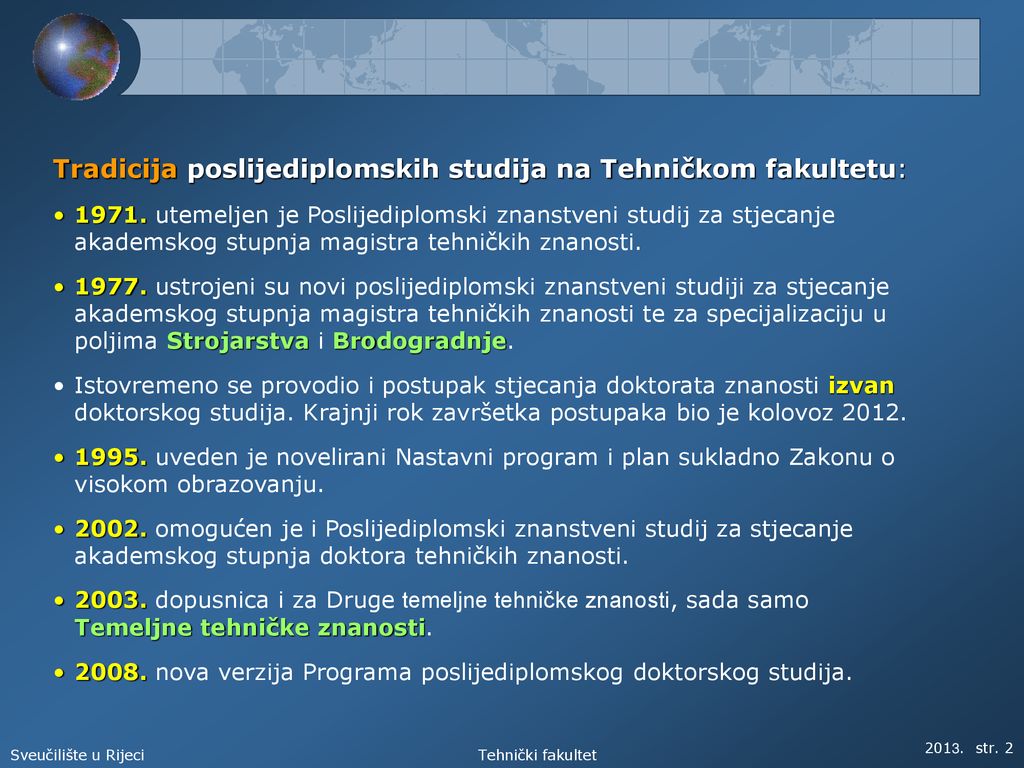 Tradicija poslijediplomskih studija na Tehničkom fakultetu:

• 1971. utemeljen je Poslijediplomski znanstveni studij za stjecanje akademskog stupnja magistra tehničkih znanosti.

• 1977. ustrojeni su novi poslijediplomski znanstveni studiji za stjecanje akademskog stupnja magistra tehničkih znanosti te za specijalizaciju u poljima Strojarstva i Brodogradnje.

• Istovremeno se provodio i postupak stjecanja doktorata znanosti izvan doktorskog studija. Krajnji rok završetka postupaka bio je kolovoz 2012.

• 1995. uveden je novelirani Nastavni program i plan sukladno Zakonu o visokom obrazovanju.

• 2002. omogućen je i Poslijediplomski znanstveni studij za stjecanje akademskog stupnja doktora tehničkih znanosti.

• 2003. dopusnica i za Druge temeljne tehničke znanosti, sada samo Temeljne tehničke znanosti.

• 2008. nova verzija Programa poslijediplomskog doktorskog studija.

Sveučilište u Rijeci Tehnički fakultet 2013. str. 2